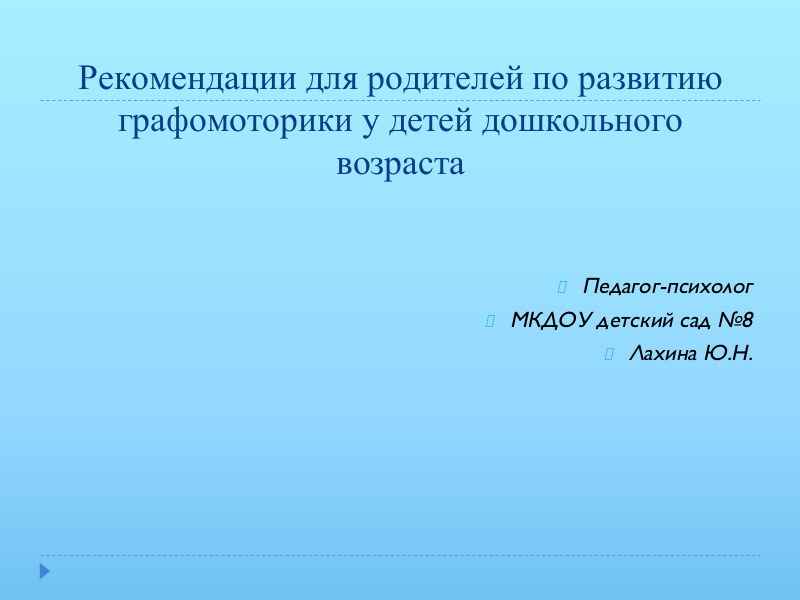 Рекомендации для родителей по развитию графомоторики у детей дошкольного возраста

Педагог-психолог

МКДОУ детский сад №8

Лахина Ю.Н.